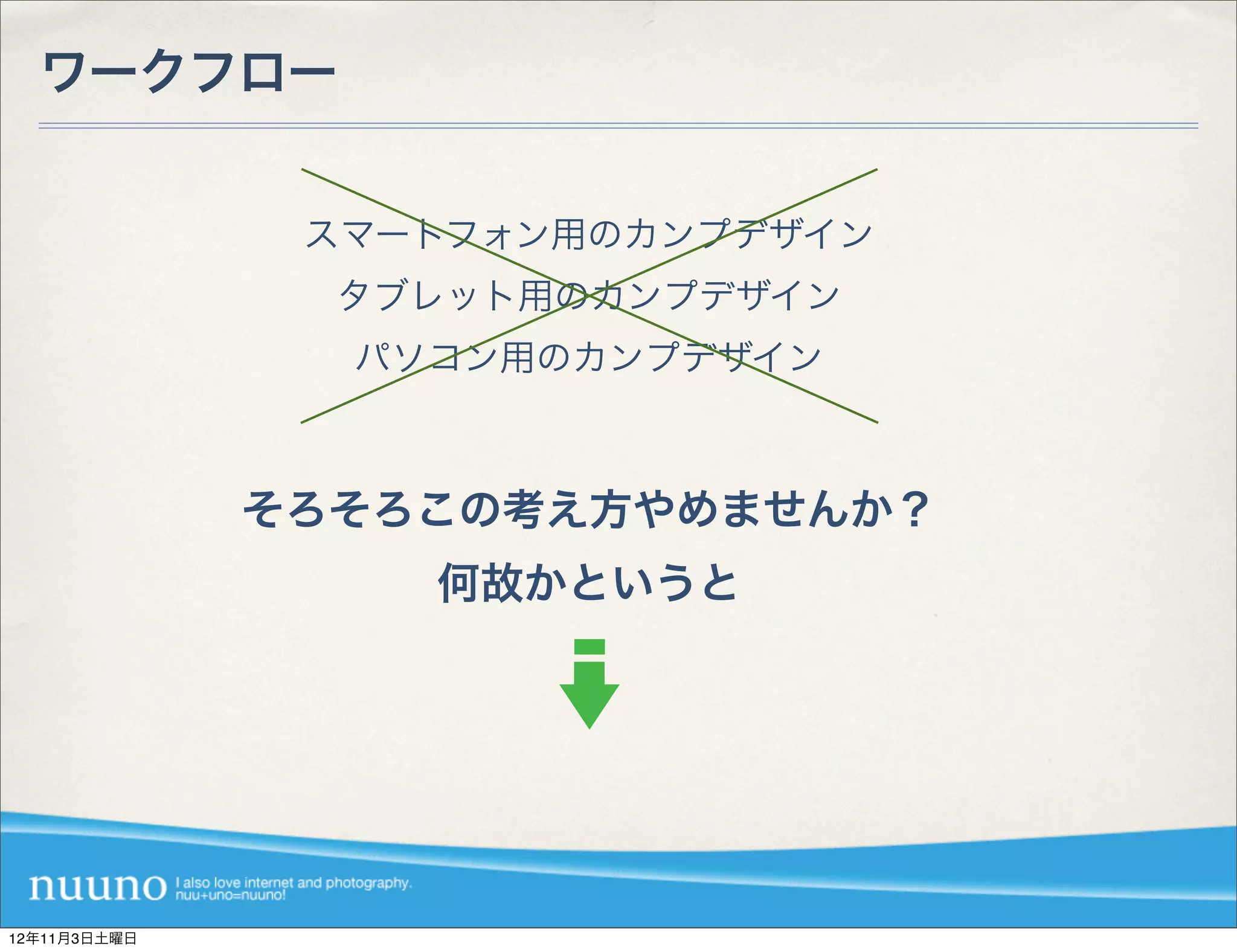 ワークフロー

スマートフォン用のカンプデザイン
タブレット用のカンプデザイン
パソコン用のカンプデザイン

そろそろこの考え方やめませんか？
何故かというと

nuuno I also love internet and photography. nuu+uno=nuuno!

12年11月3日土曜日